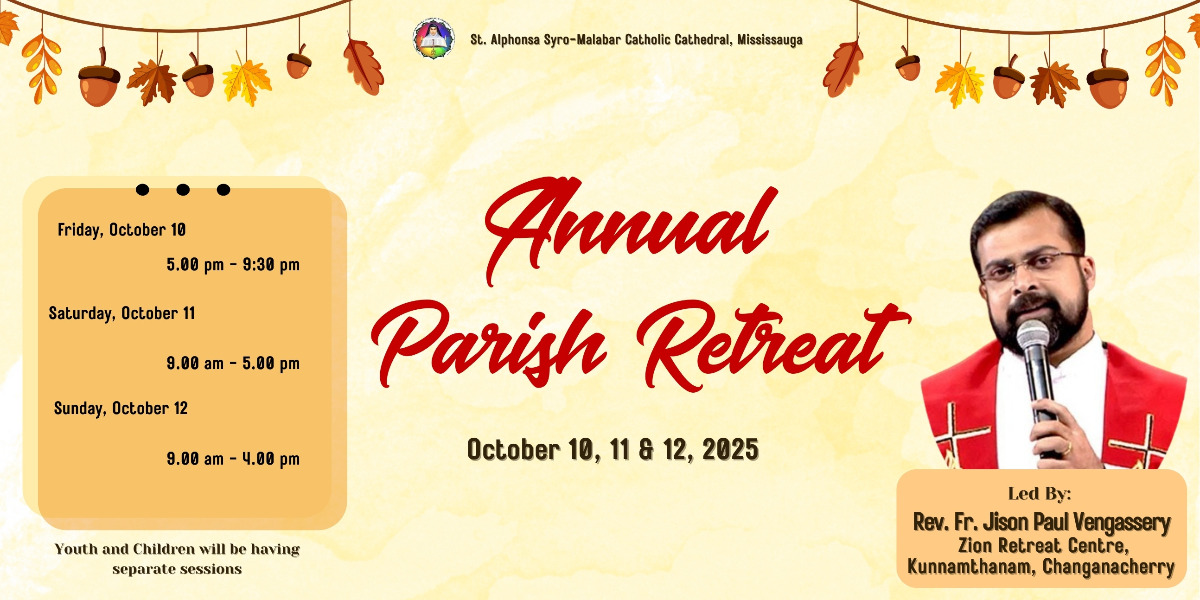 St. Alphonsa Syro-Malabar Catholic Cathedral, Mississauga

Friday, October 10

5.00 pm - 9:30 pm

Saturday, October 11

9.00 am - 5.00 pm

Sunday, October 12

9.00 am - 4.00 pm

Youth and Children will be having separate sessions

Annual Parish Retreat

October 10, 11 & 12, 2025

Led By:

Rev. Fr. Jison Paul Vengassery

Zion Retreat Centre, Kunnamthanam, Changanacherry